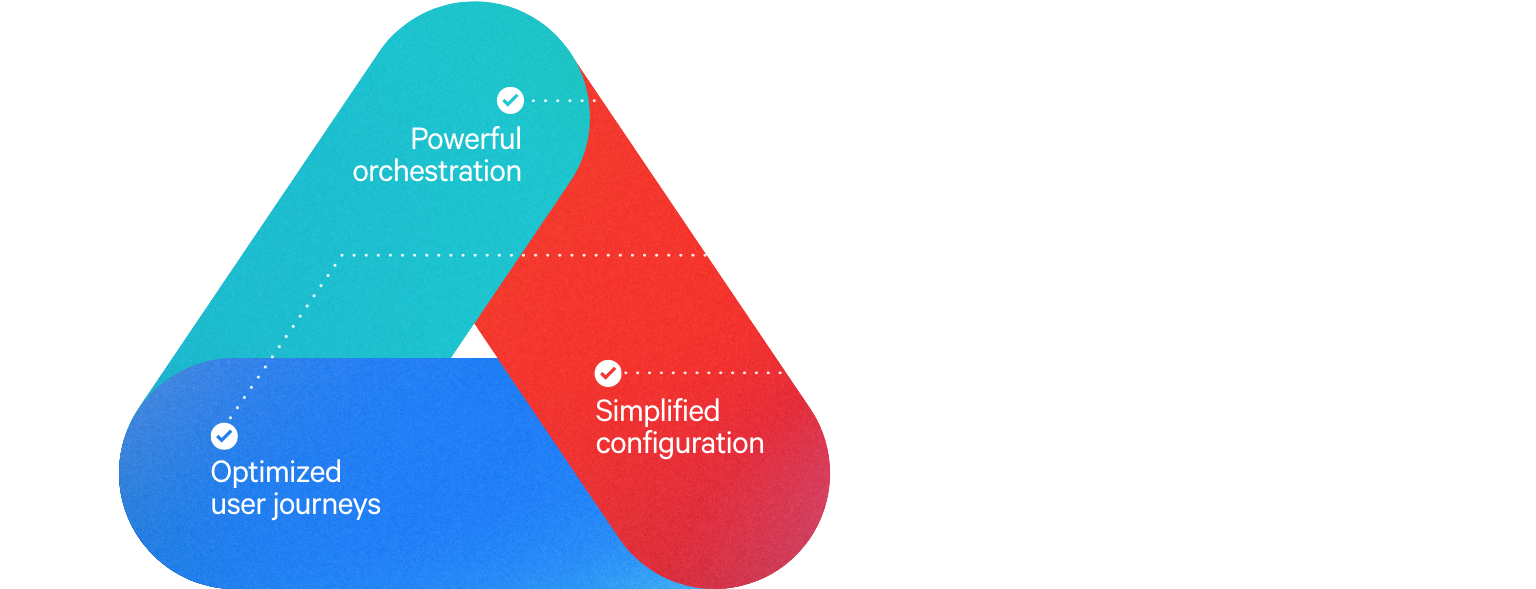 Powerful orchestration

Simplified configuration

Optimized user journeys